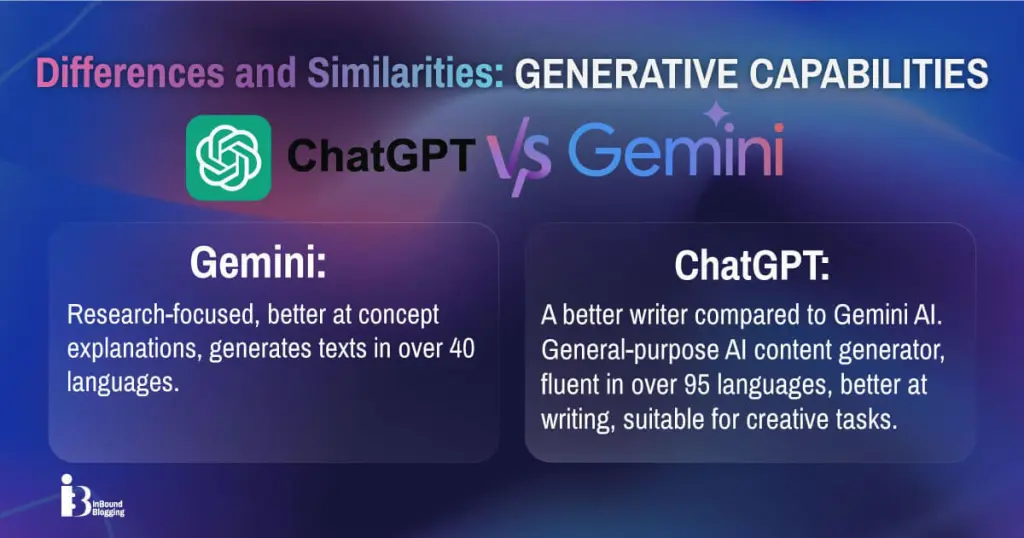 Differences and Similarities: GENERATIVE CAPABILITIES

ChatGPT VS Gemini

Gemini:

Research-focused, better at concept explanations, generates texts in over 40 languages.

ChatGPT:

A better writer compared to Gemini AI. General-purpose AI content generator, fluent in over 95 languages, better at writing, suitable for creative tasks.

InBound Blogging